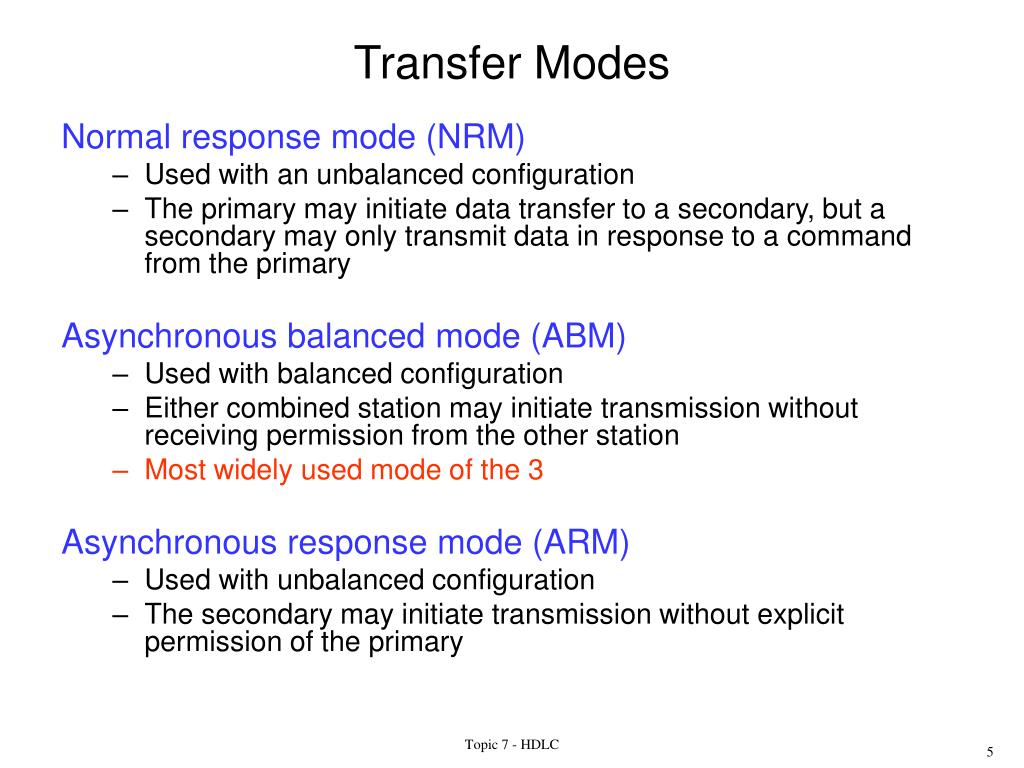 Transfer Modes

Normal response mode (NRM)

– Used with an unbalanced configuration
– The primary may initiate data transfer to a secondary, but a secondary may only transmit data in response to a command from the primary

Asynchronous balanced mode (ABM)

– Used with balanced configuration
– Either combined station may initiate transmission without receiving permission from the other station
– Most widely used mode of the 3

Asynchronous response mode (ARM)

– Used with unbalanced configuration
– The secondary may initiate transmission without explicit permission of the primary

Topic 7 - HDLC

5